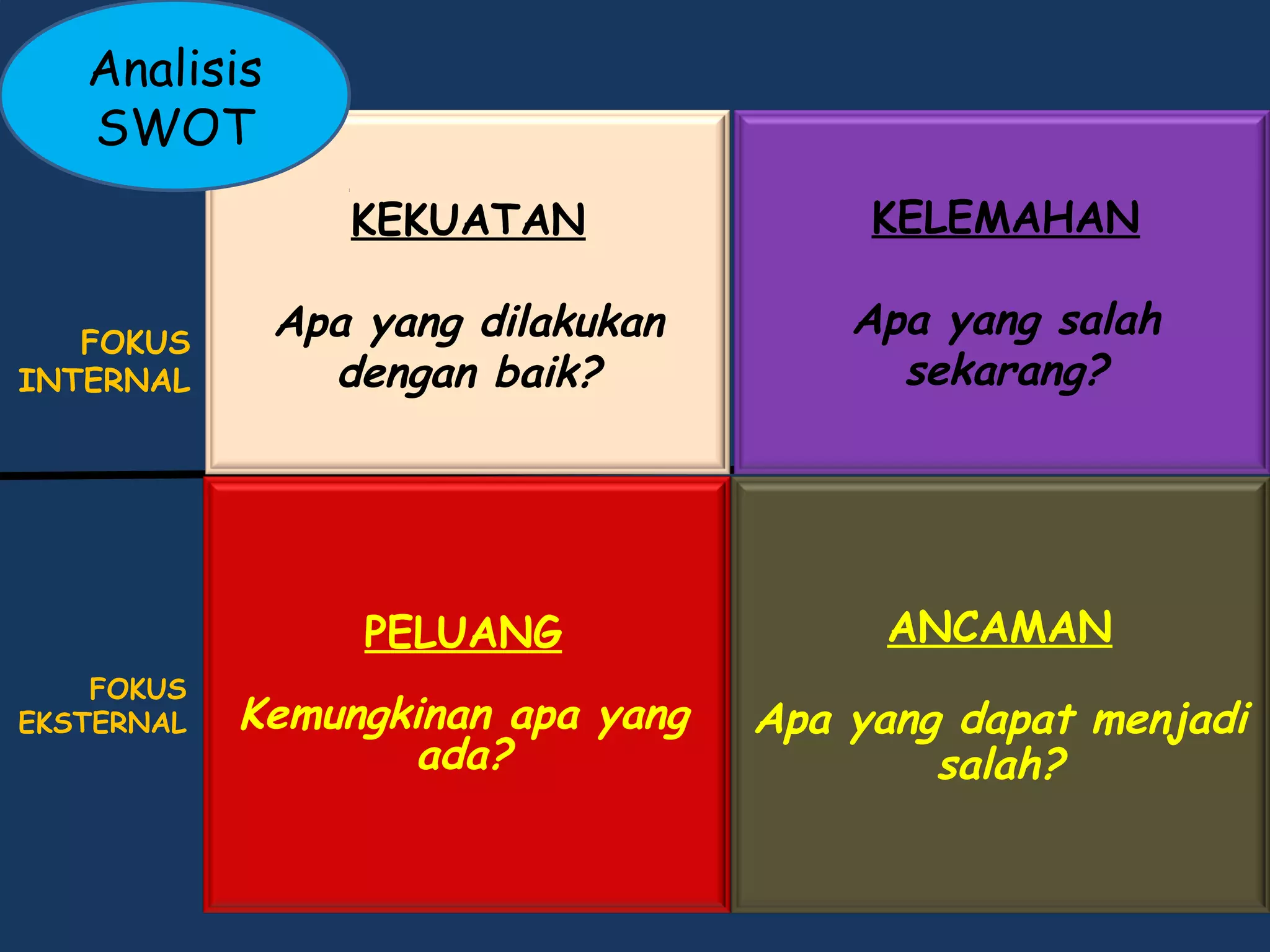 Analisis SWOT

FOKUS INTERNAL

KEKUATAN

Apa yang dilakukan dengan baik?

KELEMAHAN

Apa yang salah sekarang?

FOKUS EKSTERNAL

PELUANG

Kemungkinan apa yang ada?

ANCAMAN

Apa yang dapat menjadi salah?